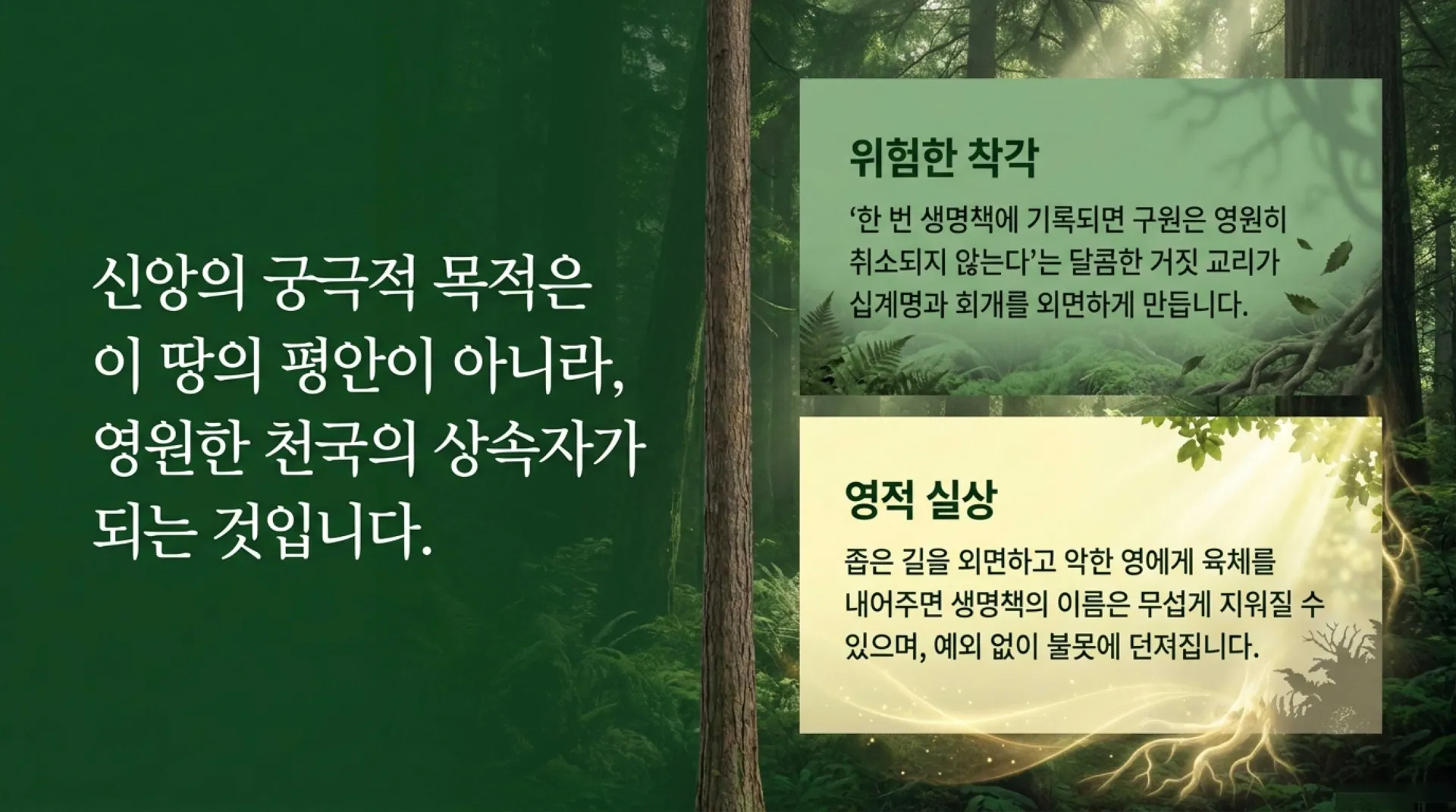 신앙의 궁극적 목적은 이 땅의 평안이 아니라, 영원한 천국의 상속자가 되는 것입니다.

위험한 착각

'한 번 생명책에 기록되면 구원은 영원히 취소되지 않는다'는 달콤한 거짓 교리가 십계명과 회개를 외면하게 만듭니다.

영적 실상

좁은 길을 외면하고 악한 영에게 육체를 내어주면 생명책의 이름은 무섭게 지워질 수 있으며, 예외 없이 불못에 던져집니다.